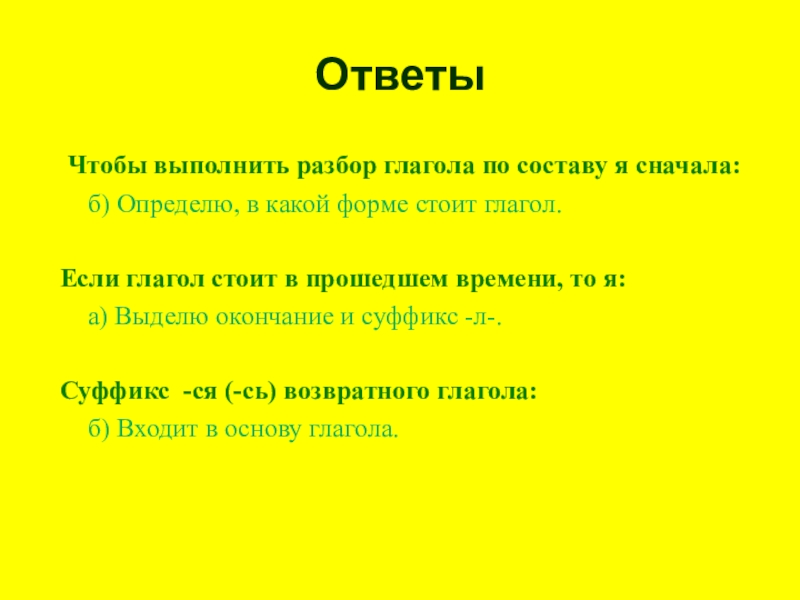 Ответы

Чтобы выполнить разбор глагола по составу я сначала:

б) Определю, в какой форме стоит глагол.

Если глагол стоит в прошедшем времени, то я:

а) Выделю окончание и суффикс -л-.

Суффикс -ся (-сь) возвратного глагола:

б) Входит в основу глагола.